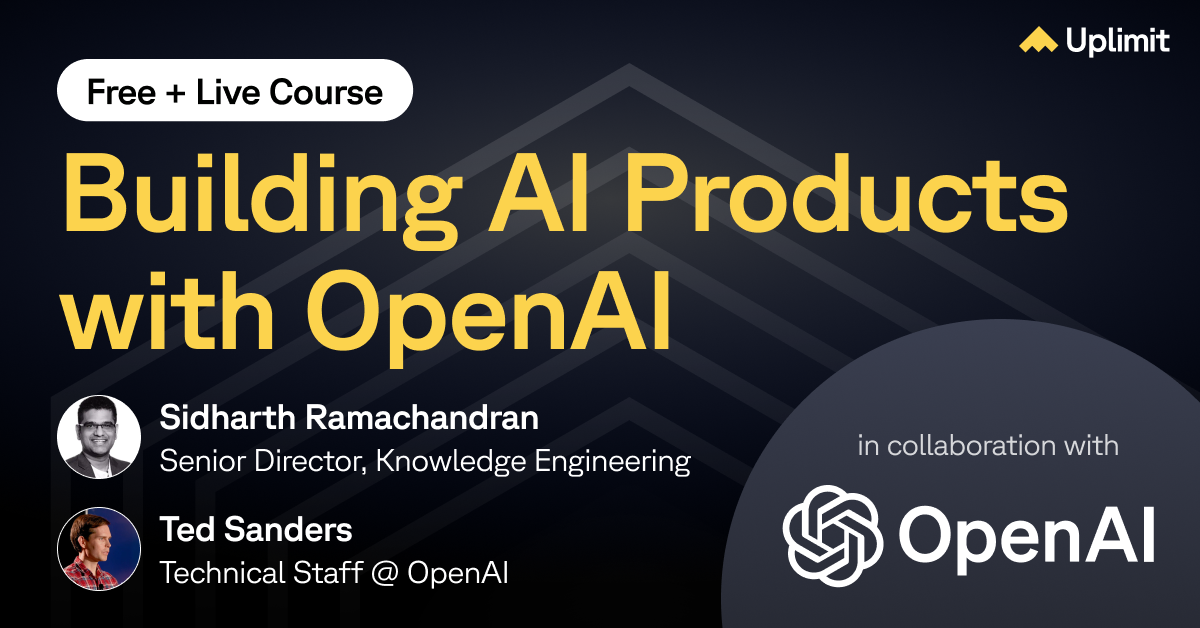 Uplimit

Free + Live Course

Building AI Products with OpenAI

Sidharth Ramachandran
Senior Director, Knowledge Engineering

Ted Sanders
Technical Staff @ OpenAI

in collaboration with

OpenAI